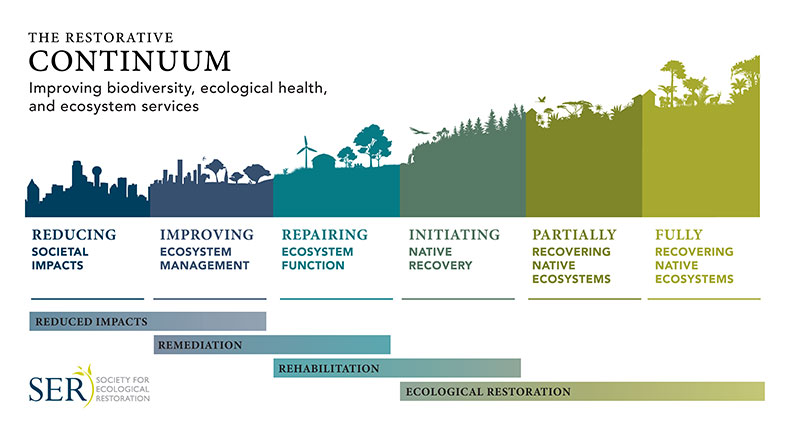 THE RESTORATIVE
CONTINUUM
Improving biodiversity, ecological health, and ecosystem services

REDUCING
SOCIETAL IMPACTS

IMPROVING
ECOSYSTEM MANAGEMENT

REPAIRING
ECOSYSTEM FUNCTION

INITIATING
NATIVE RECOVERY

PARTIALLY
RECOVERING NATIVE ECOSYSTEMS

FULLY
RECOVERING NATIVE ECOSYSTEMS

REDUCED IMPACTS
REMEDIATION
REHABILITATION
ECOLOGICAL RESTORATION

SER SOCIETY FOR ECOLOGICAL RESTORATION